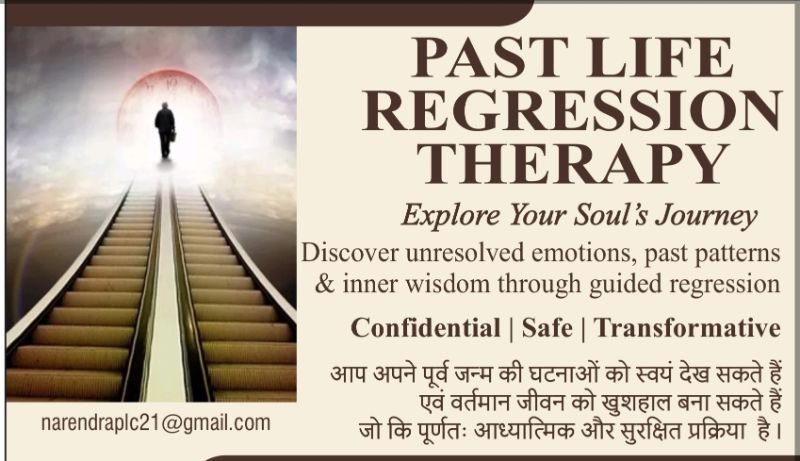 PAST LIFE REGRESSION THERAPY

Explore Your Soul's Journey

Discover unresolved emotions, past patterns & inner wisdom through guided regression

Confidential | Safe | Transformative

आप अपने पूर्व जन्म की घटनाओं को स्वयं देख सकते हैं एवं वर्तमान जीवन को खुशहाल बना सकते हैं जो कि पूर्णतः आध्यात्मिक और सुरक्षित प्रक्रिया है।

narendraplc21@gmail.com